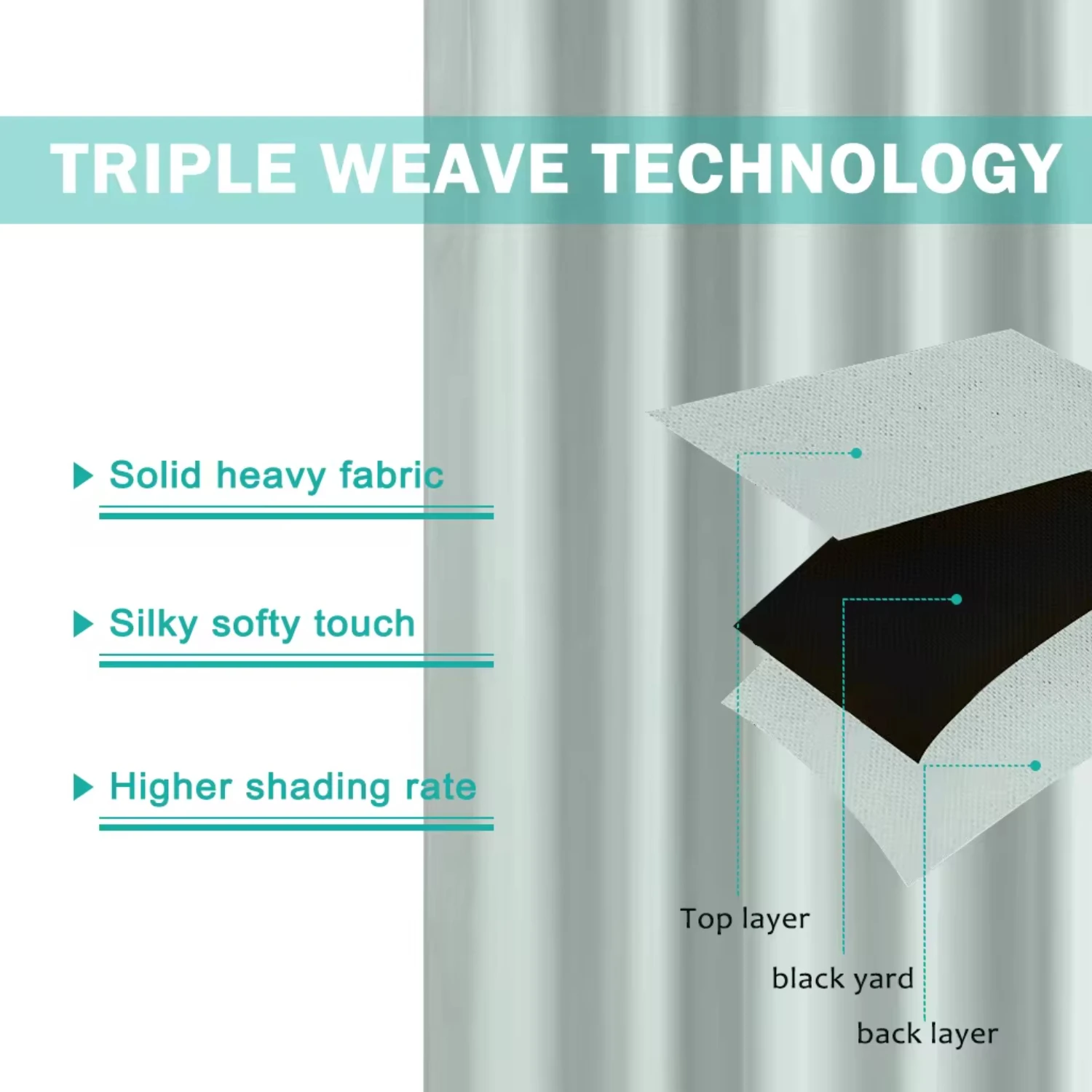 TRIPLE WEAVE TECHNOLOGY

Solid heavy fabric

Silky softy touch

Higher shading rate

Top layer

black yard

back layer